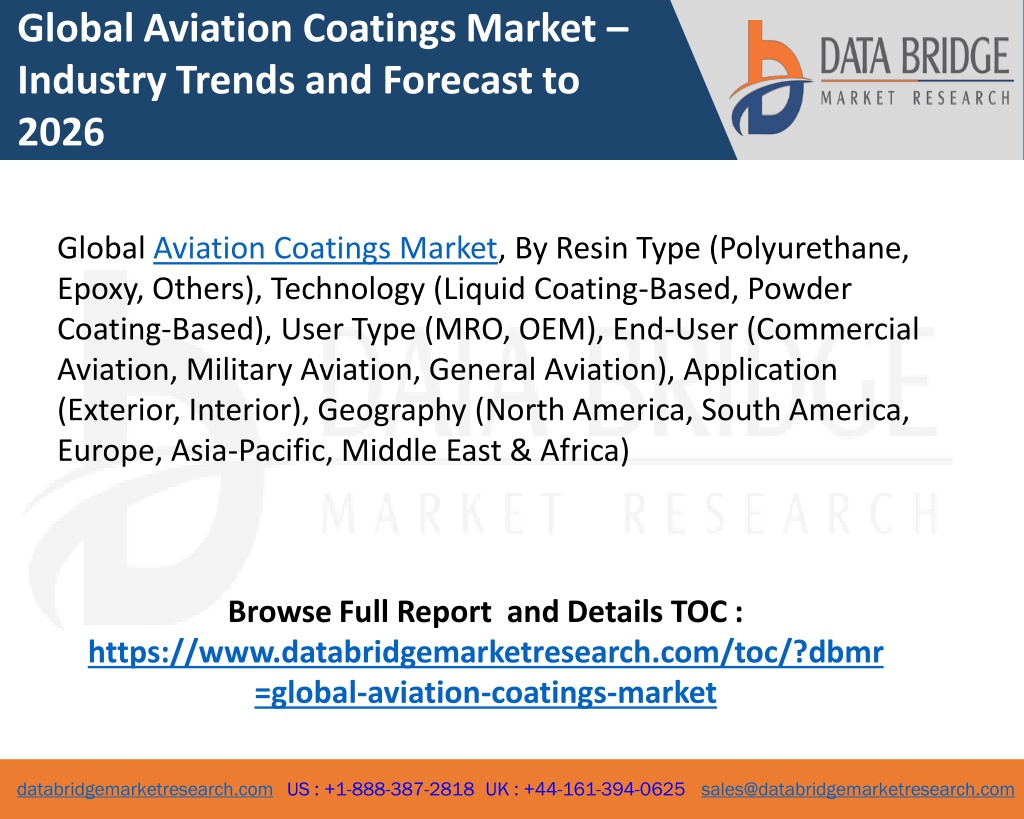 Global Aviation Coatings Market – Industry Trends and Forecast to 2026

DATA BRIDGE
MARKET RESEARCH

Global Aviation Coatings Market, By Resin Type (Polyurethane, Epoxy, Others), Technology (Liquid Coating-Based, Powder Coating-Based), User Type (MRO, OEM), End-User (Commercial Aviation, Military Aviation, General Aviation), Application (Exterior, Interior), Geography (North America, South America, Europe, Asia-Pacific, Middle East & Africa)

DATA BRIDGE
MARKET RESEARCH

Browse Full Report and Details TOC :
https://www.databridgemarketresearch.com/toc/?dbmr=global-aviation-coatings-market

databridgemarketresearch.com US : +1-888-387-2818 UK : +44-161-394-0625 sales@databridgemarketresearch.com